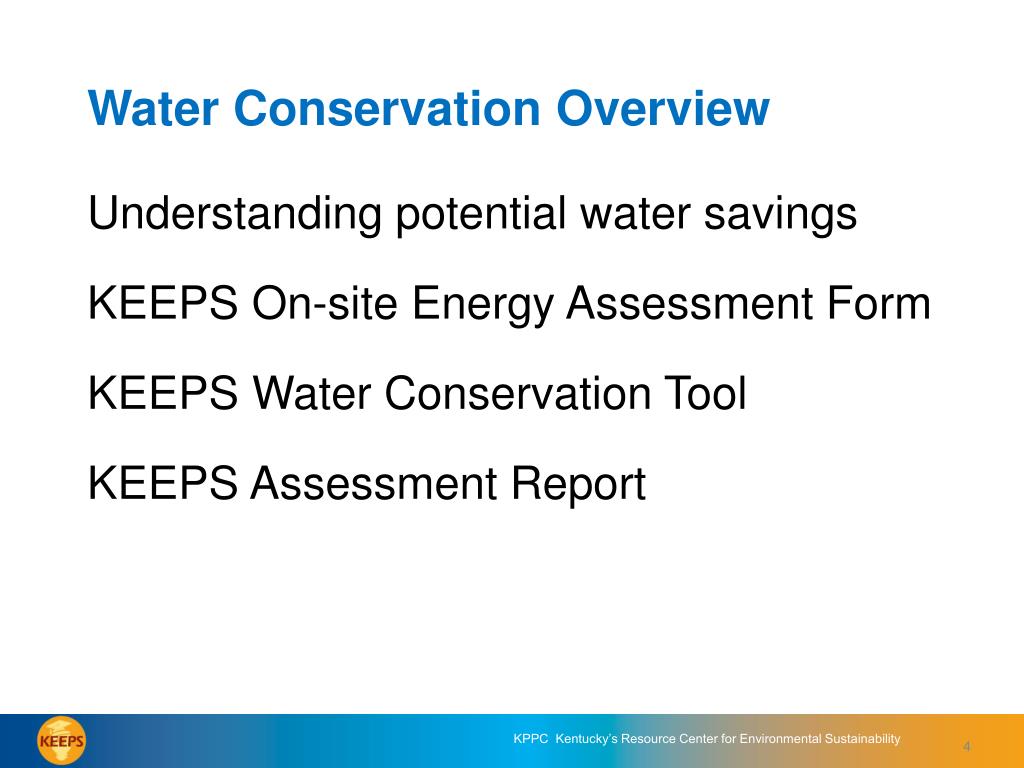 Water Conservation Overview

Understanding potential water savings

KEEPS On-site Energy Assessment Form

KEEPS Water Conservation Tool

KEEPS Assessment Report

KEEPS

KPPC Kentucky's Resource Center for Environmental Sustainability

4